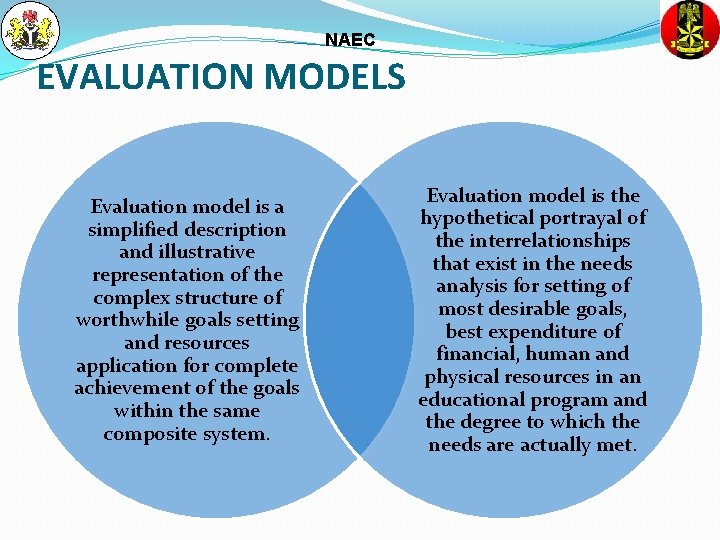 NAEC

EVALUATION MODELS

Evaluation model is a simplified description and illustrative representation of the complex structure of worthwhile goals setting and resources application for complete achievement of the goals within the same composite system.

Evaluation model is the hypothetical portrayal of the interrelationships that exist in the needs analysis for setting of most desirable goals, best expenditure of financial, human and physical resources in an educational program and the degree to which the needs are actually met.